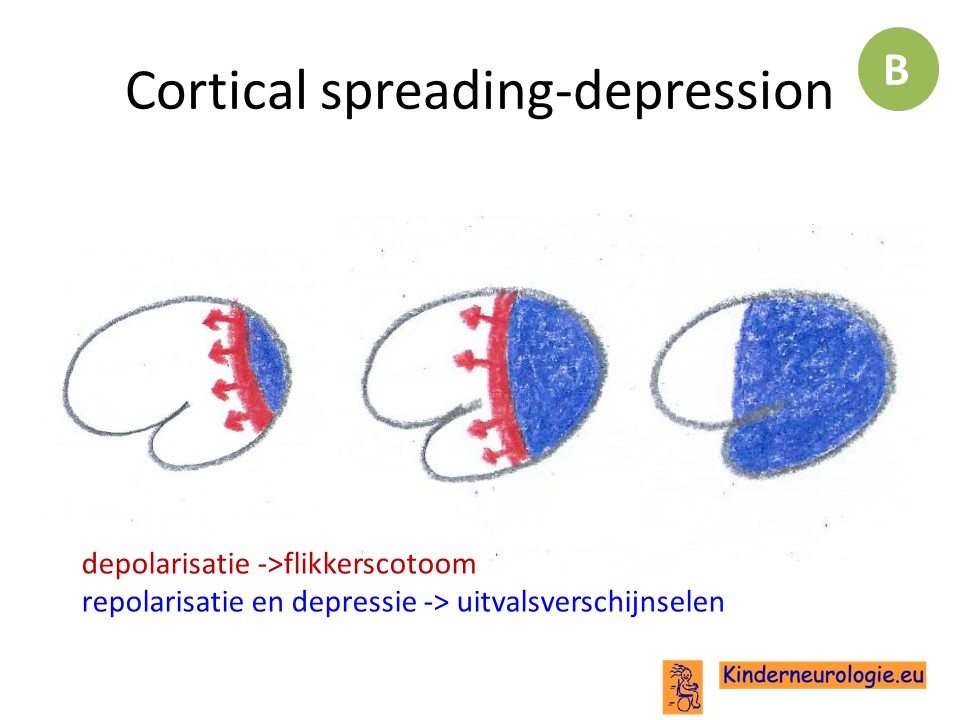 Cortical spreading-depression

B

depolarisatie ->flikkerscotoom
repolarisatie en depressie -> uitvalsverschijnselen

Kinderneurologie.eu